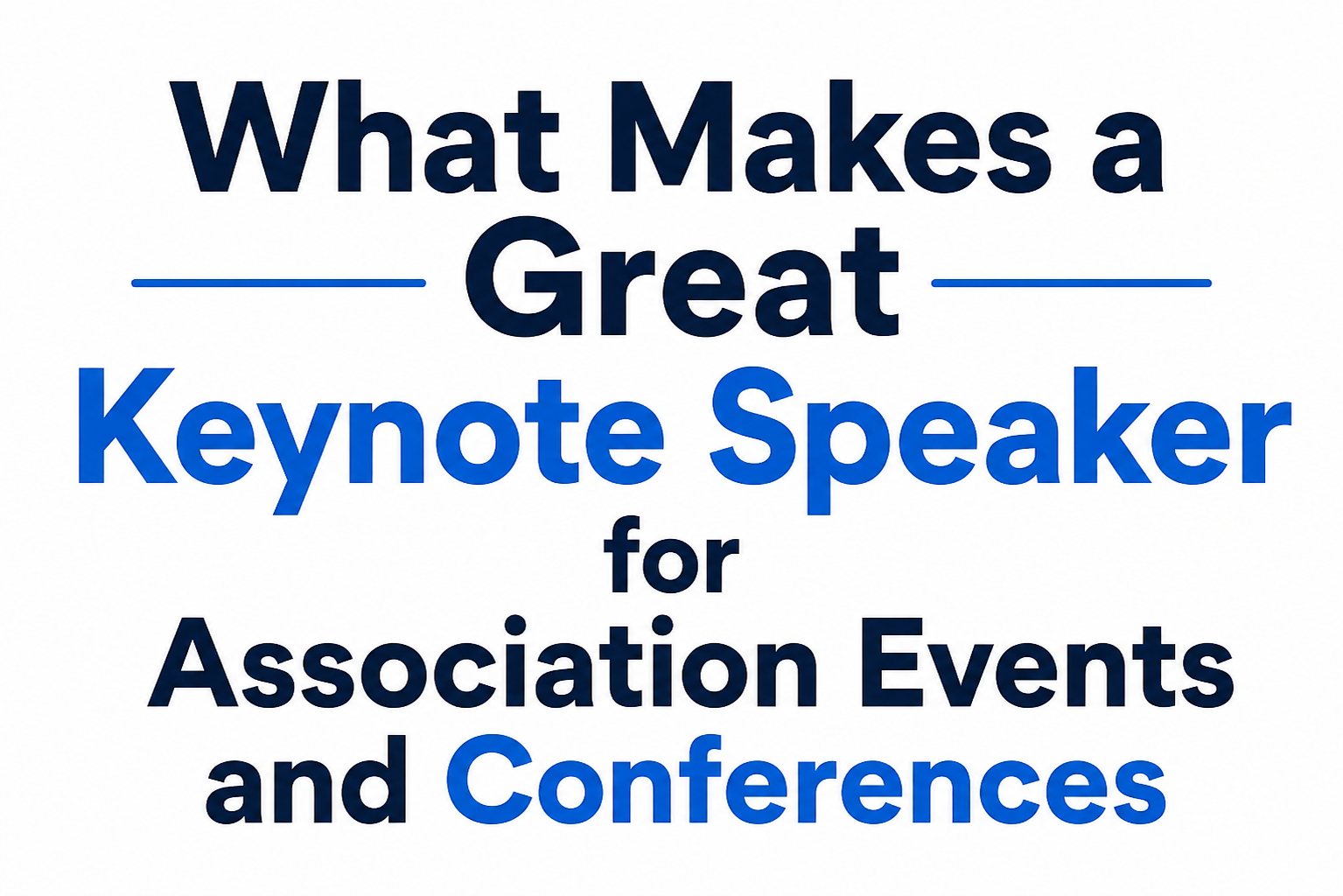 What Makes a Great Keynote Speaker for Association Events and Conferences